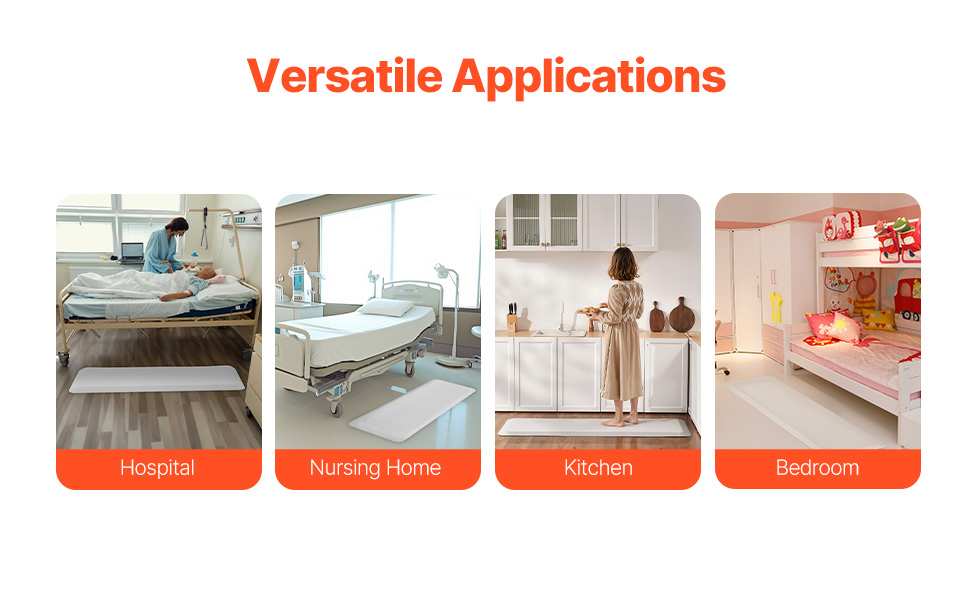 Versatile Applications

Hospital

Nursing Home

Kitchen

Bedroom